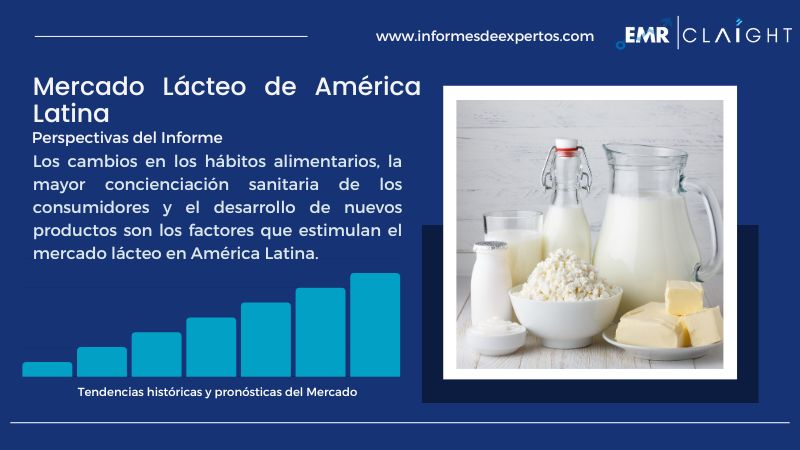 www.informesdeexpertos.com

EMR | CLAIGHT

Mercado Lácteo de América Latina

Perspectivas del Informe

Los cambios en los hábitos alimentarios, la mayor concienciación sanitaria de los consumidores y el desarrollo de nuevos productos son los factores que estimulan el mercado lácteo en América Latina.

Tendencias históricas y pronósticas del Mercado